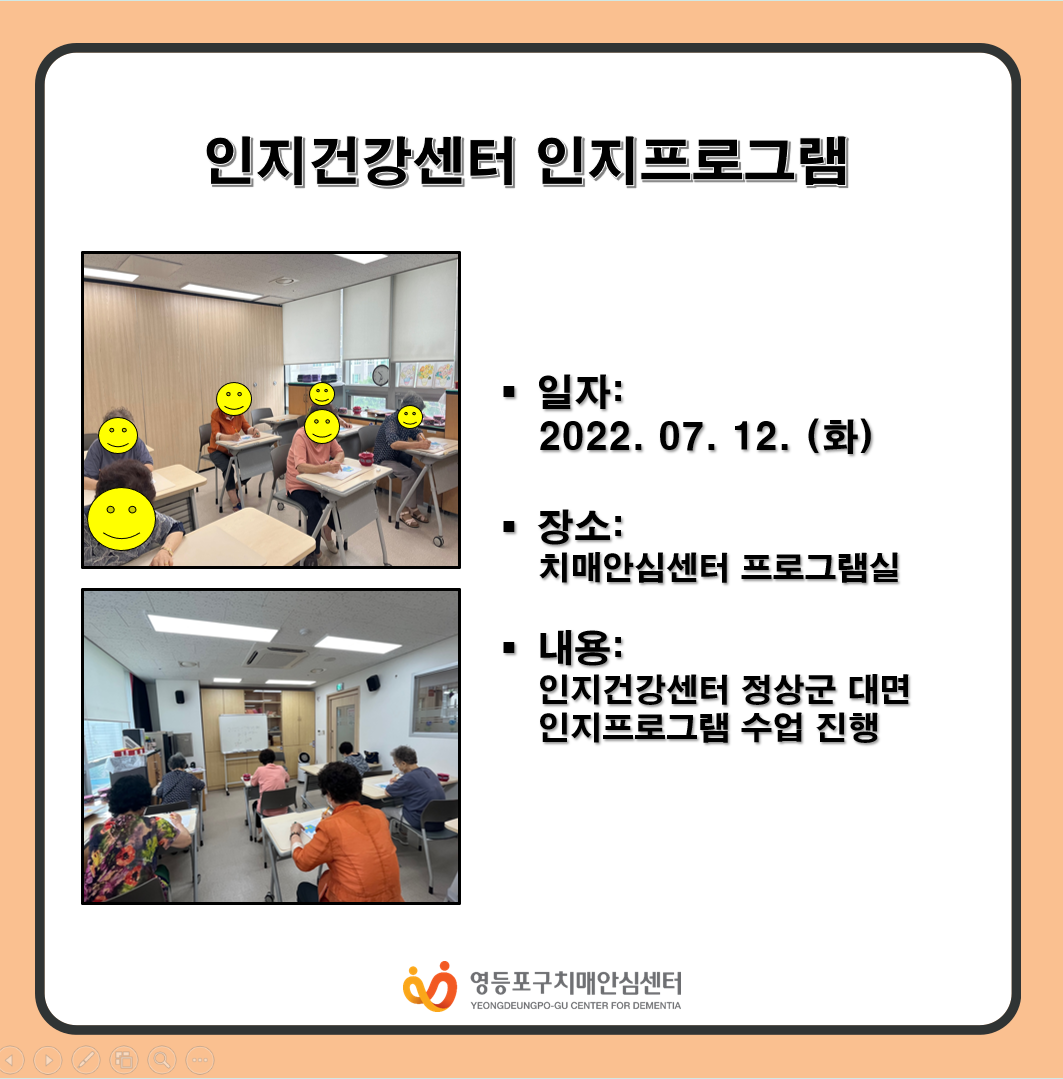 인지건강센터 인지프로그램

▪ 일자:
2022. 07. 12. (화)

▪ 장소:
치매안심센터 프로그램실

▪ 내용:
인지건강센터 정상군 대면 인지프로그램 수업 진행

영등포구치매안심센터
YEONGDEUNGPO-GU CENTER FOR DEMENTIA